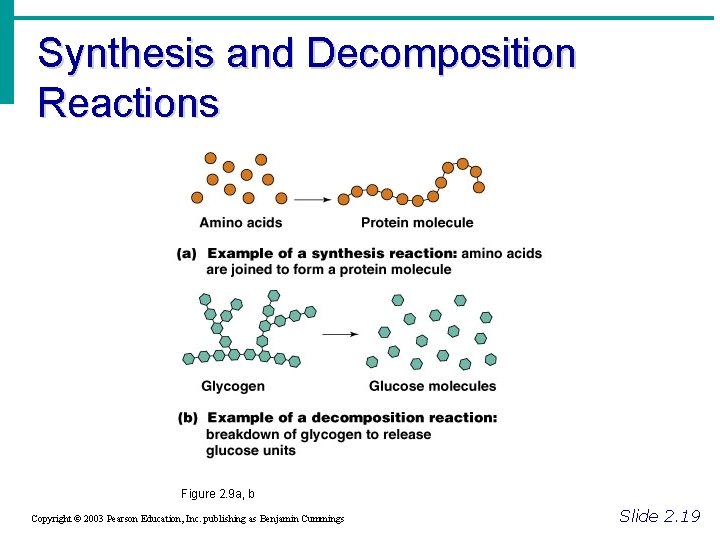 Synthesis and Decomposition Reactions

Amino acids

Protein molecule

(a) Example of a synthesis reaction: amino acids are joined to form a protein molecule

Glycogen

Glucose molecules

(b) Example of a decomposition reaction: breakdown of glycogen to release glucose units

Figure 2.9a, b

Copyright © 2003 Pearson Education, Inc. publishing as Benjamin Cummings

Slide 2.19